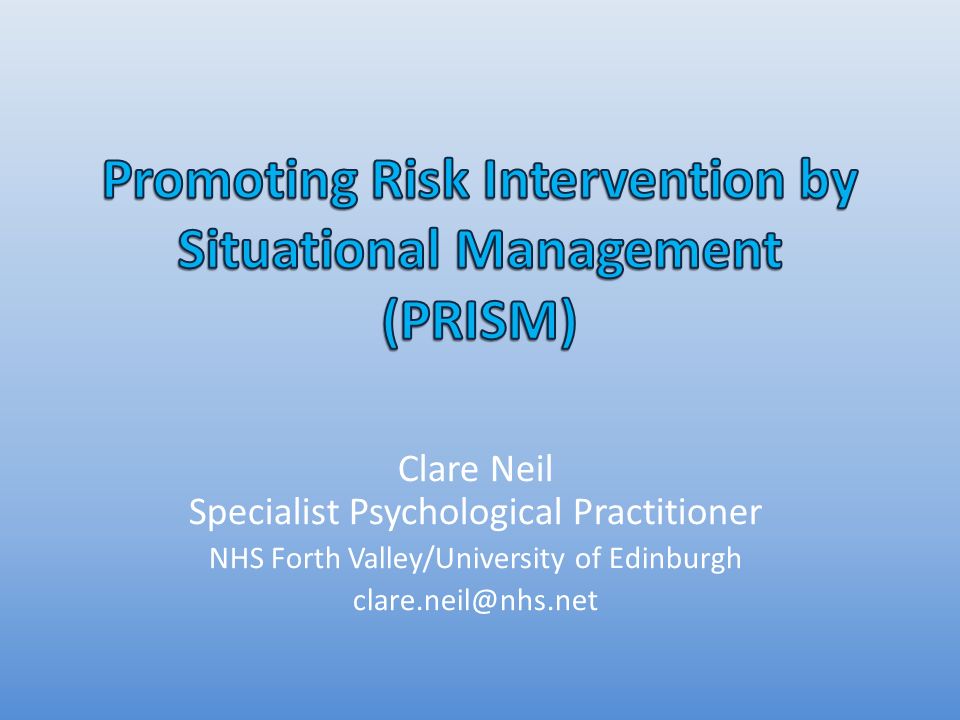 Promoting Risk Intervention by Situational Management (PRISM)

Clare Neil
Specialist Psychological Practitioner
NHS Forth Valley/University of Edinburgh
clare.neil@nhs.net